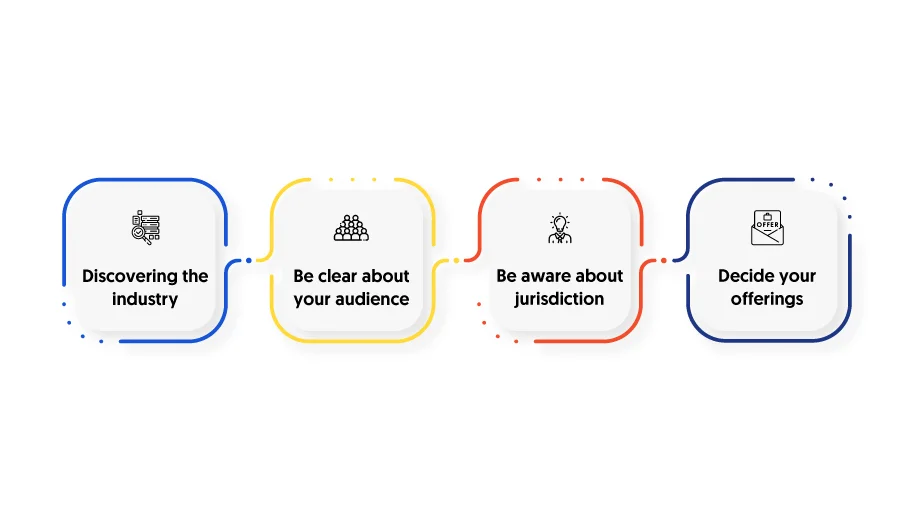 Discovering the industry

Be clear about your audience

Be aware about jurisdiction

OFFER

Decide your offerings